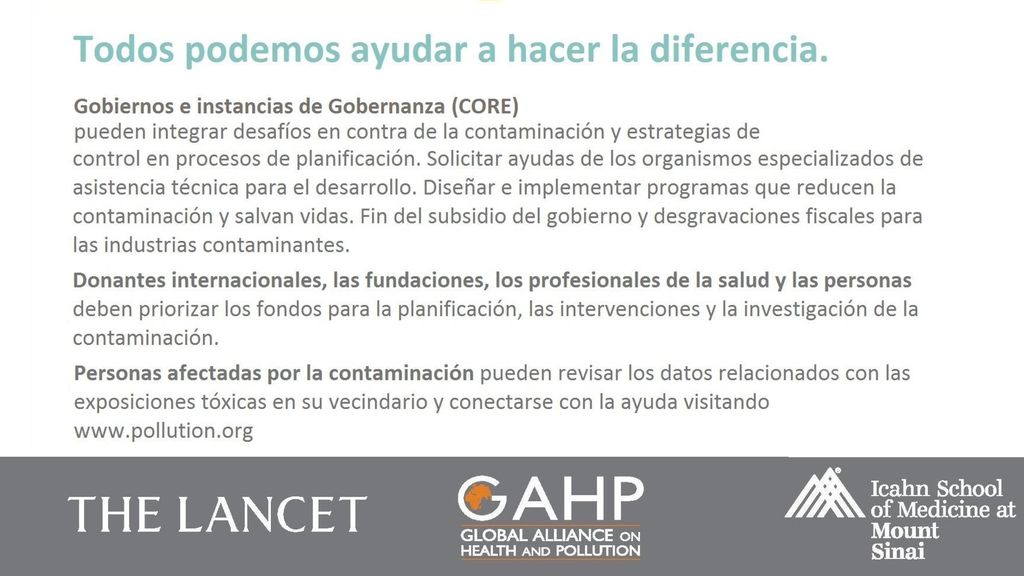 Todos podemos ayudar a hacer la diferencia.

Gobiernos e instancias de Gobernanza (CORE) pueden integrar desafíos en contra de la contaminación y estrategias de control en procesos de planificación. Solicitar ayudas de los organismos especializados de asistencia técnica para el desarrollo. Diseñar e implementar programas que reducen la contaminación y salvan vidas. Fin del subsidio del gobierno y desgravaciones fiscales para las industrias contaminantes.

Donantes internacionales, las fundaciones, los profesionales de la salud y las personas deben priorizar los fondos para la planificación, las intervenciones y la investigación de la contaminación.

Personas afectadas por la contaminación pueden revisar los datos relacionados con las exposiciones tóxicas en su vecindario y conectarse con la ayuda visitando www.pollution.org

THE LANCET

GAHP
GLOBAL ALLIANCE ON HEALTH AND POLLUTION

Icahn School of Medicine at Mount Sinai